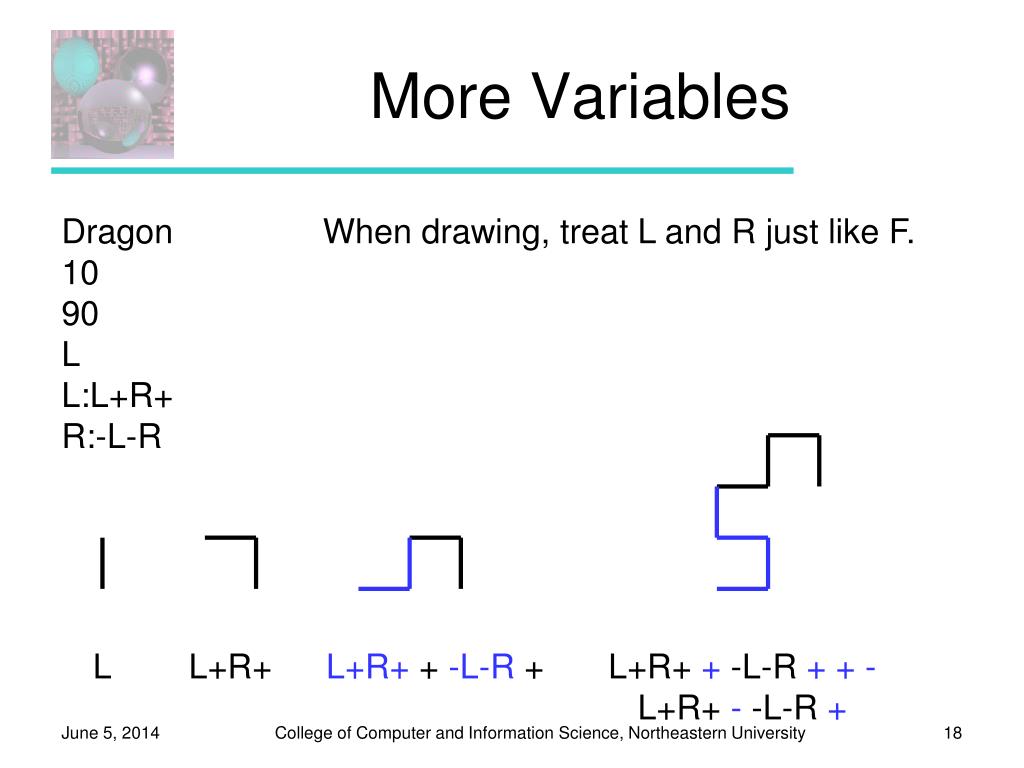 More Variables

Dragon
10
90
L
L:L+R+
R:-L-R

When drawing, treat L and R just like F.

L L+R+ L+R+ + -L-R + L+R+ + -L-R + + - L+R+ - -L-R +

June 5, 2014 College of Computer and Information Science, Northeastern University 18